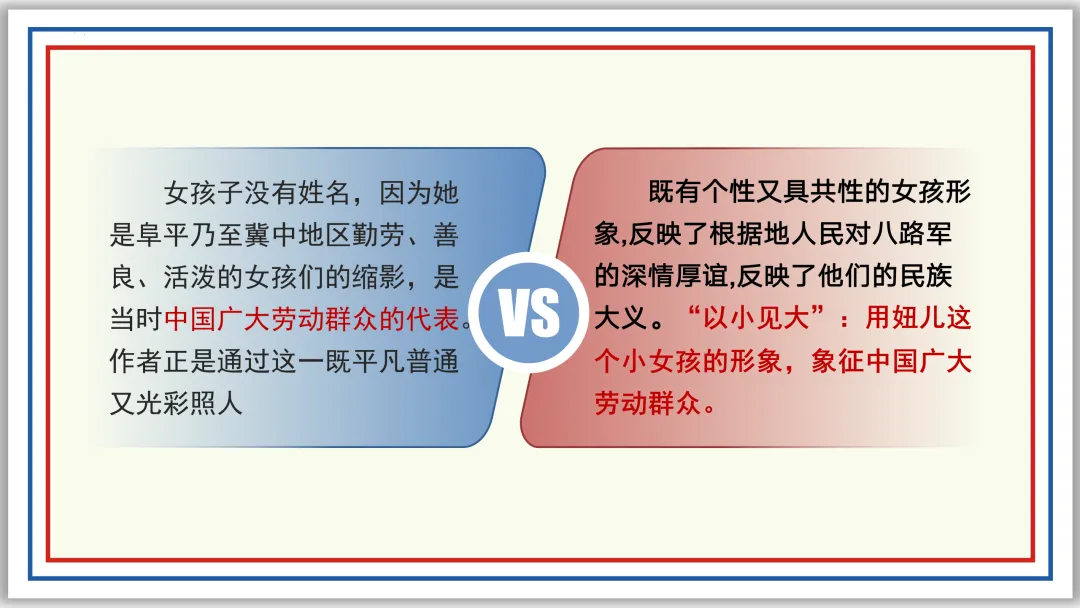 女孩子没有姓名，因为她是阜平乃至冀中地区勤劳、善良、活泼的女孩们的缩影，是当时中国广大劳动群众的代表。作者正是通过这一既平凡普通又光彩照人

VS

既有个性又具共性的女孩形象,反映了根据地人民对八路军的深情厚谊,反映了他们的民族大义。“以小见大”：用妞儿这个小女孩的形象，象征中国广大劳动群众。